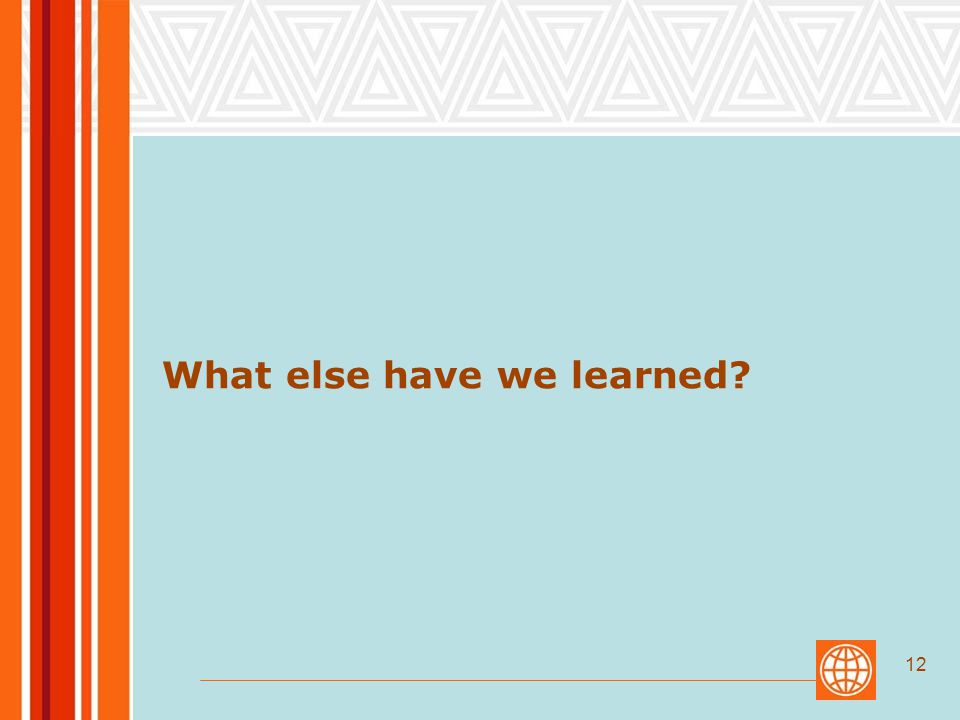 What else have we learned?

12